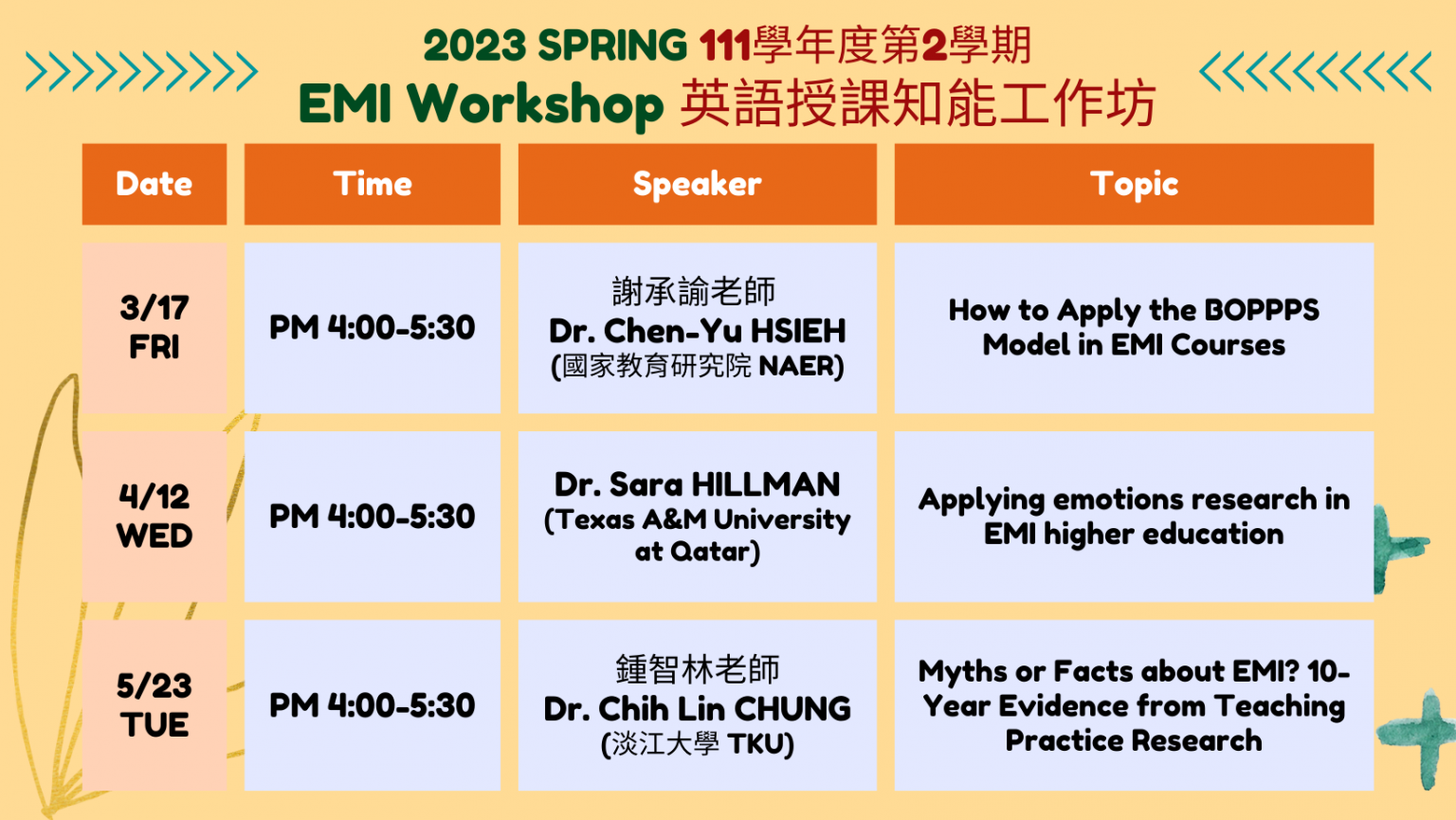 2023 SPRING 111學年度第2學期
EMI Workshop 英語授課知能工作坊

| Date | Time | Speaker | Topic |
|---|---|---|---|
| 3/17 FRI | PM 4:00-5:30 | 謝承諭老師 Dr. Chen-Yu HSIEH (國家教育研究院 NAER) | How to Apply the BOPPPS Model in EMI Courses |
| 4/12 WED | PM 4:00-5:30 | Dr. Sara HILLMAN (Texas A&M University at Qatar) | Applying emotions research in EMI higher education |
| 5/23 TUE | PM 4:00-5:30 | 鍾智林老師 Dr. Chih Lin CHUNG (淡江大學 TKU) | Myths or Facts about EMI? 10-Year Evidence from Teaching Practice Research |